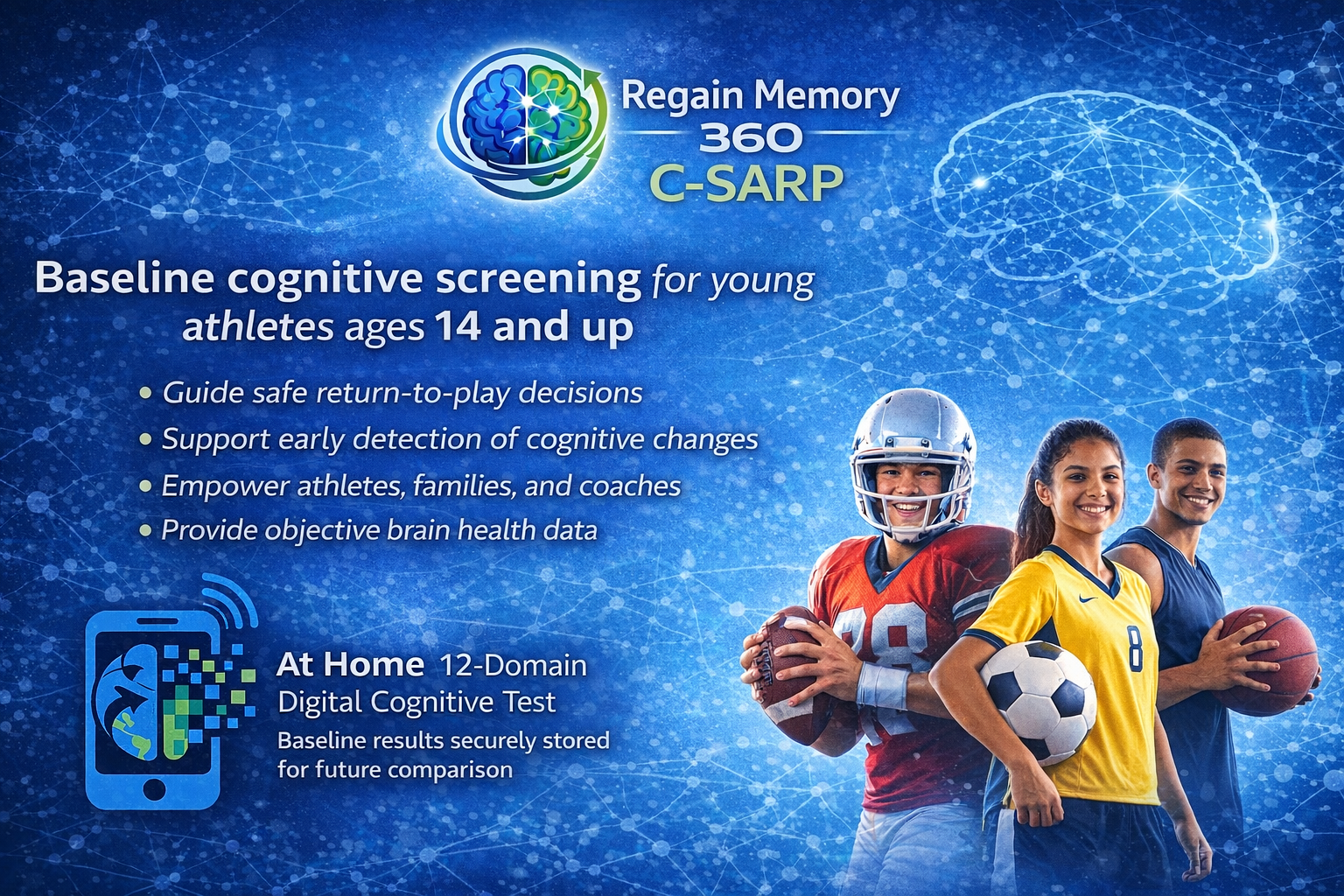 Regain Memory
360
C-SARP

Baseline cognitive screening for young athletes ages 14 and up

• Guide safe return-to-play decisions
• Support early detection of cognitive changes
• Empower athletes, families, and coaches
• Provide objective brain health data

At Home 12-Domain Digital Cognitive Test
Baseline results securely stored for future comparison

88

8